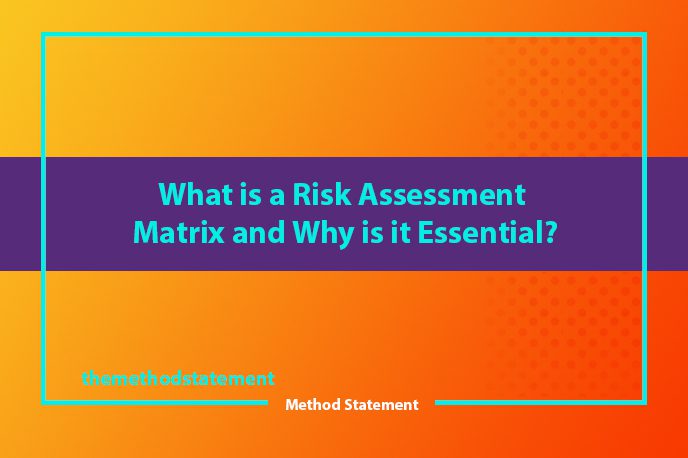 What is a Risk Assessment Matrix and Why is it Essential?

themethodstatement

Method Statement